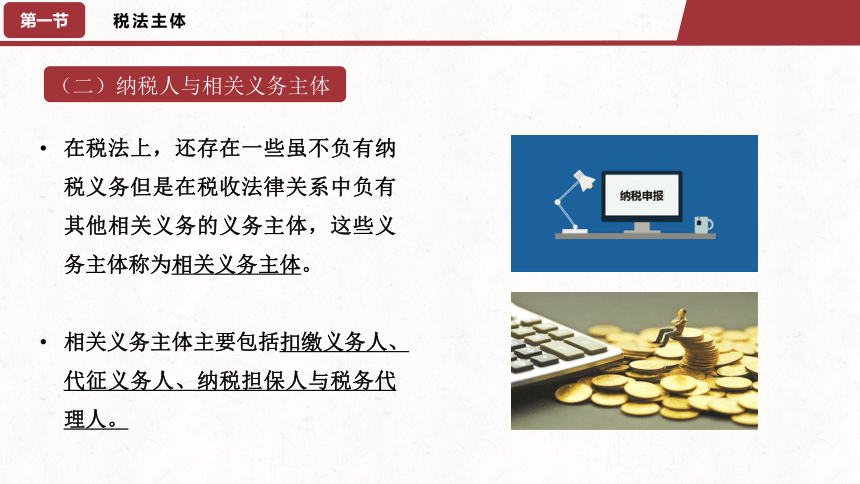 第一节 税法主体

（二）纳税人与相关义务主体

• 在税法上，还存在一些虽不负有纳税义务但是在税收法律关系中负有其他相关义务的义务主体，这些义务主体称为相关义务主体。

• 相关义务主体主要包括扣缴义务人、代征义务人、纳税担保人与税务代理人。

纳税申报